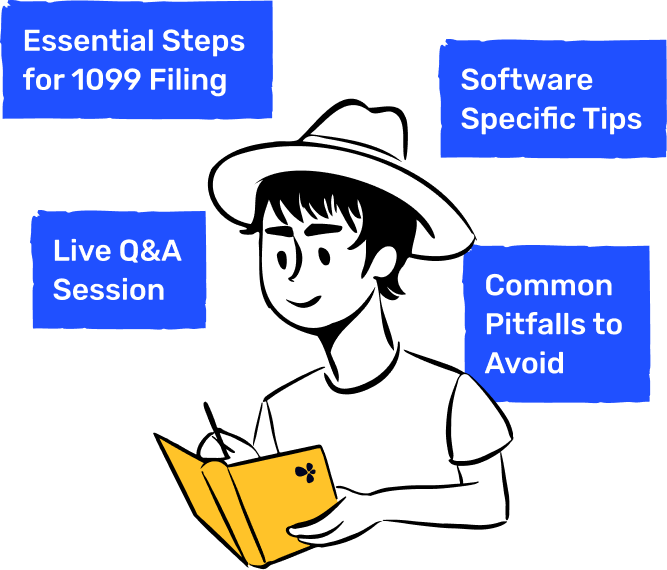 Essential Steps for 1099 Filing

Software Specific Tips

Live Q&A Session

Common Pitfalls to Avoid